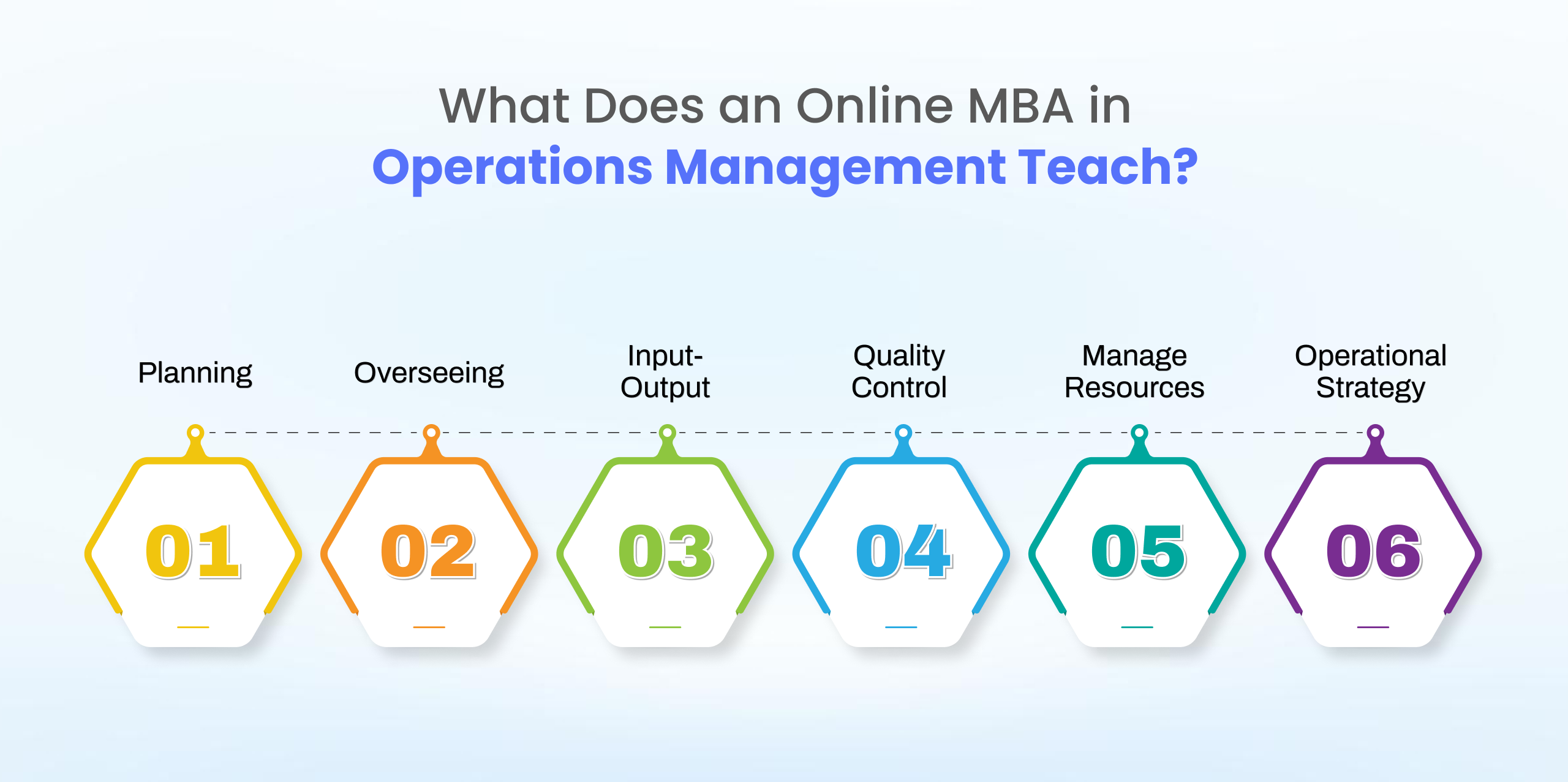 What Does an Online MBA in
Operations Management Teach?

Planning

01

Overseeing

02

Input-Output

03

Quality Control

04

Manage Resources

05

Operational Strategy

06